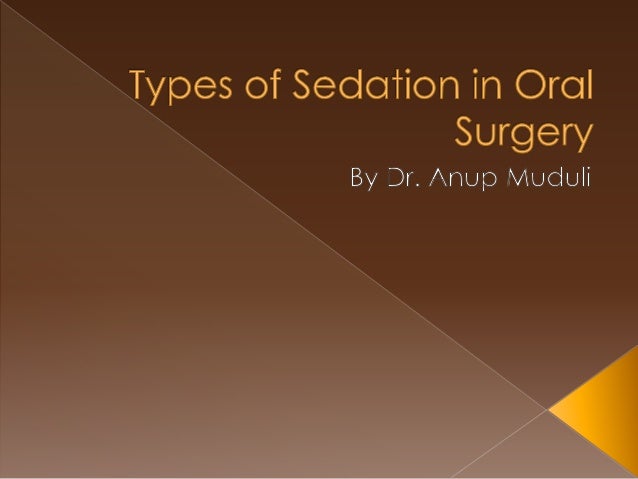 Types of Sedation in Oral Surgery

By Dr. Anup Muduli